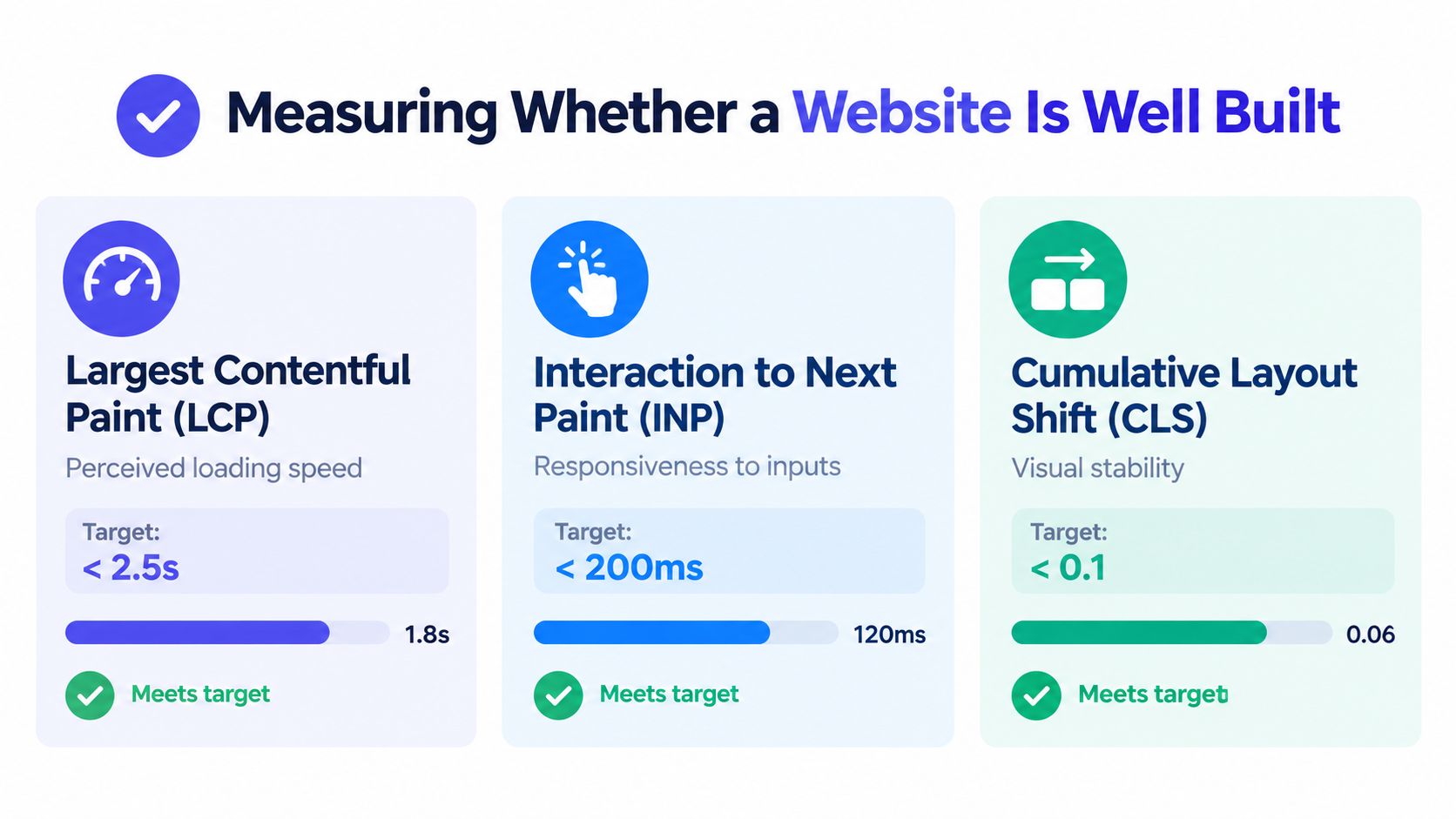 Measuring Whether a Website Is Well Built

Largest Contentful Paint (LCP)

Perceived loading speed

Target:
< 2.5s

1.8s

Meets target

Interaction to Next Paint (INP)

Responsiveness to inputs

Target:
< 200ms

120ms

Meets target

Cumulative Layout Shift (CLS)

Visual stability

Target:
< 0.1

0.06

Meets target